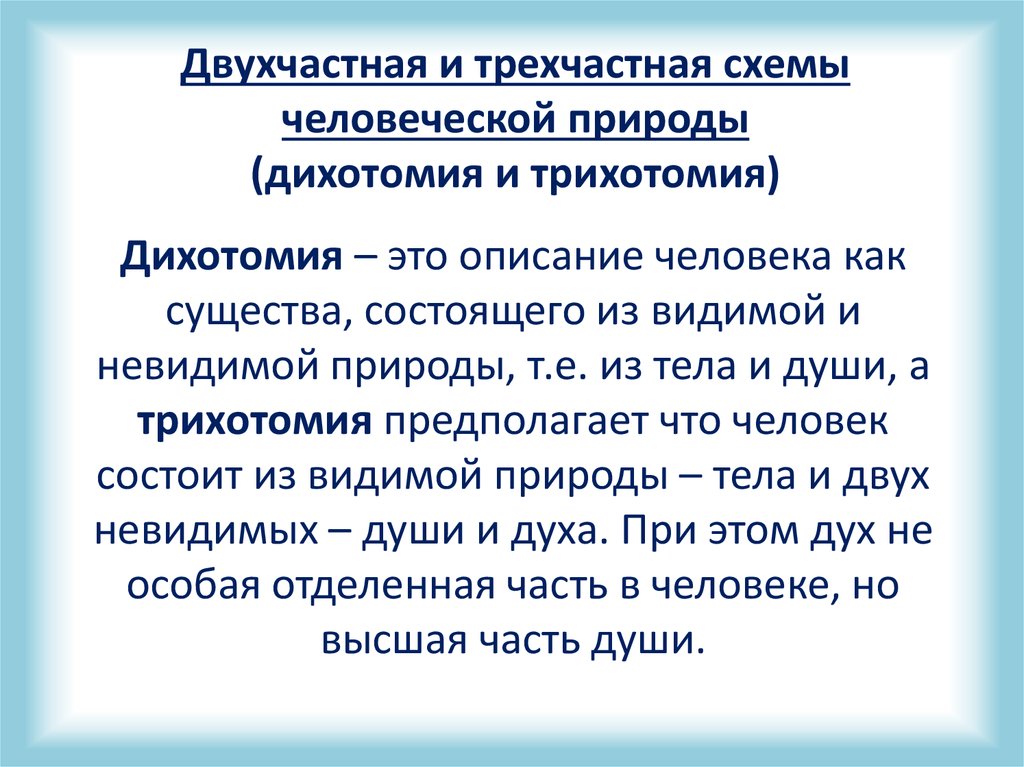 Двухчастная и трехчастная схемы человеческой природы
(дихотомия и трихотомия)

Дихотомия – это описание человека как существа, состоящего из видимой и невидимой природы, т.е. из тела и души, а трихотомия предполагает что человек состоит из видимой природы – тела и двух невидимых – души и духа. При этом дух не особая отделенная часть в человеке, но высшая часть души.